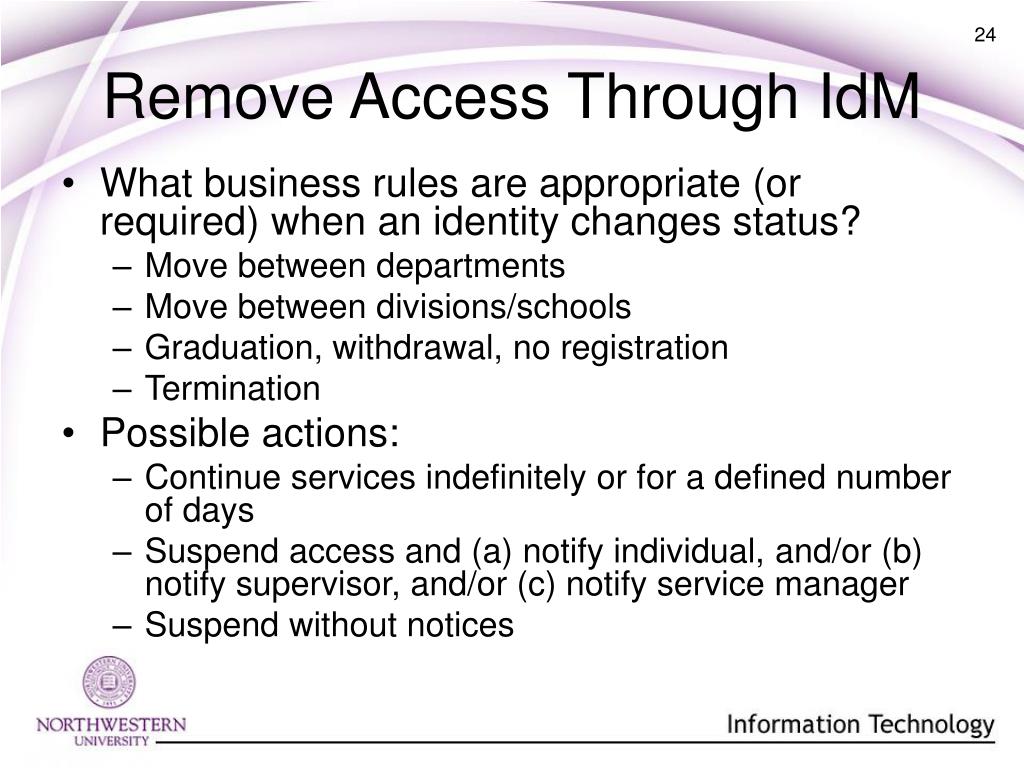 24

Remove Access Through IdM

• What business rules are appropriate (or required) when an identity changes status?
– Move between departments
– Move between divisions/schools
– Graduation, withdrawal, no registration
– Termination
• Possible actions:
– Continue services indefinitely or for a defined number of days
– Suspend access and (a) notify individual, and/or (b) notify supervisor, and/or (c) notify service manager
– Suspend without notices

NORTHWESTERN UNIVERSITY

Information Technology